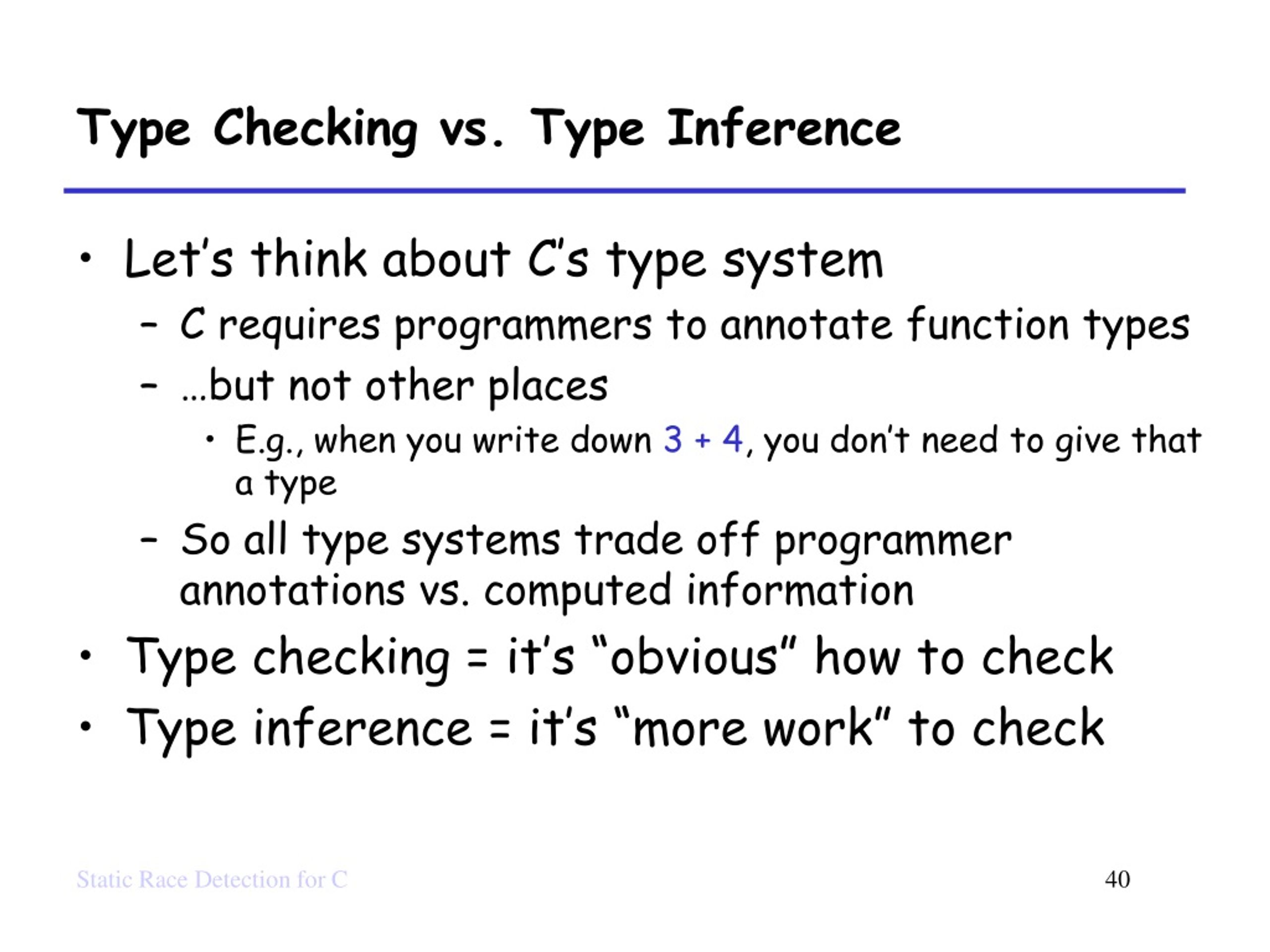 Type Checking vs. Type Inference

• Let's think about C's type system
  – C requires programmers to annotate function types
  – …but not other places
    • E.g., when you write down 3 + 4, you don't need to give that a type
  – So all type systems trade off programmer annotations vs. computed information
• Type checking = it's "obvious" how to check
• Type inference = it's "more work" to check

Static Race Detection for C

40